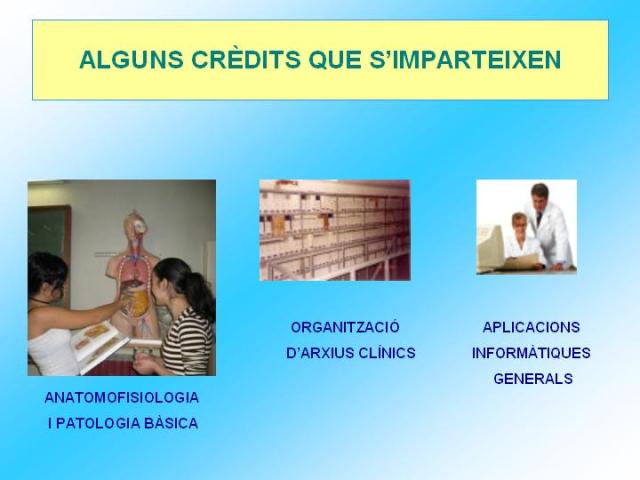 ALGUNS CRÈDITS QUE S'IMPARTEIXEN

ANATOMOFISIOLOGIA
I PATOLOGIA BÀSICA

ORGANITZACIÓ
D'ARXIUS CLÍNICS

APLICACIONS
INFORMÀTIQUES
GENERALS